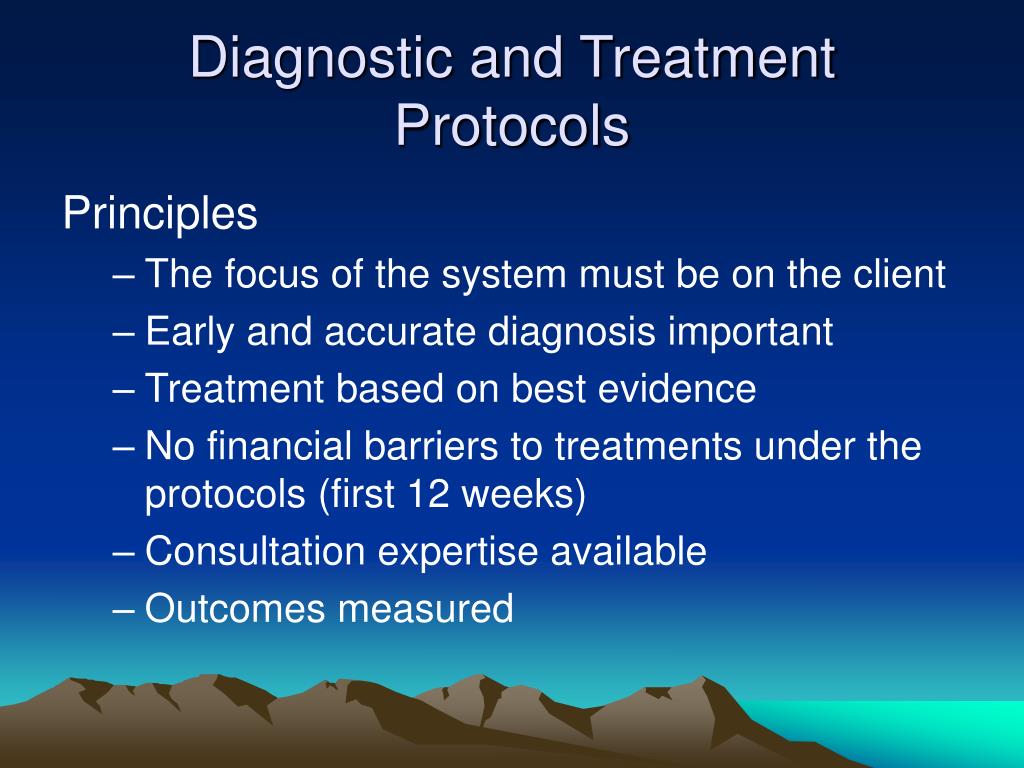 Diagnostic and Treatment Protocols

Principles

– The focus of the system must be on the client
– Early and accurate diagnosis important
– Treatment based on best evidence
– No financial barriers to treatments under the protocols (first 12 weeks)
– Consultation expertise available
– Outcomes measured